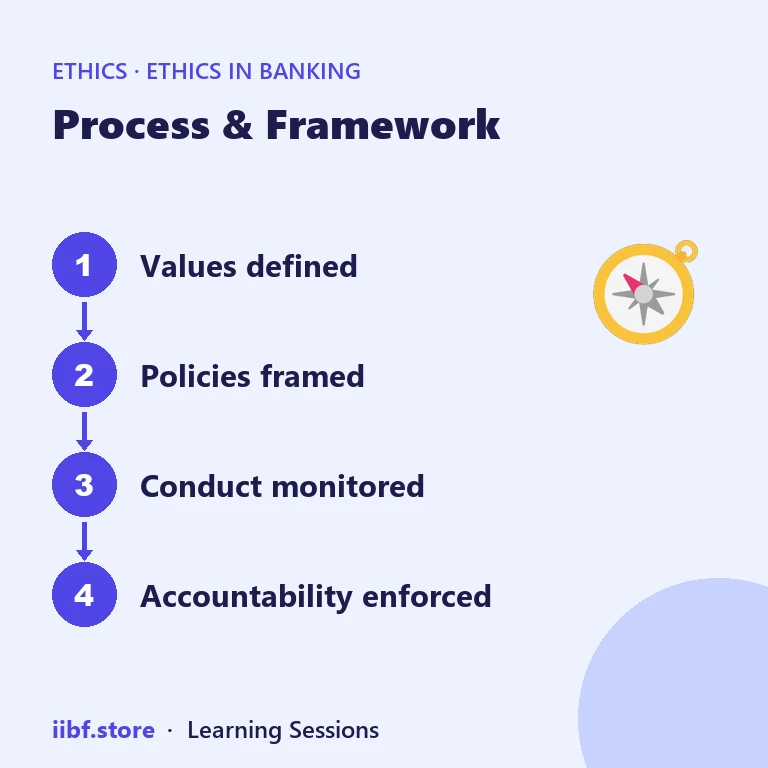 ETHICS · ETHICS IN BANKING

Process & Framework

1 Values defined

2 Policies framed

3 Conduct monitored

4 Accountability enforced

iibf.store · Learning Sessions